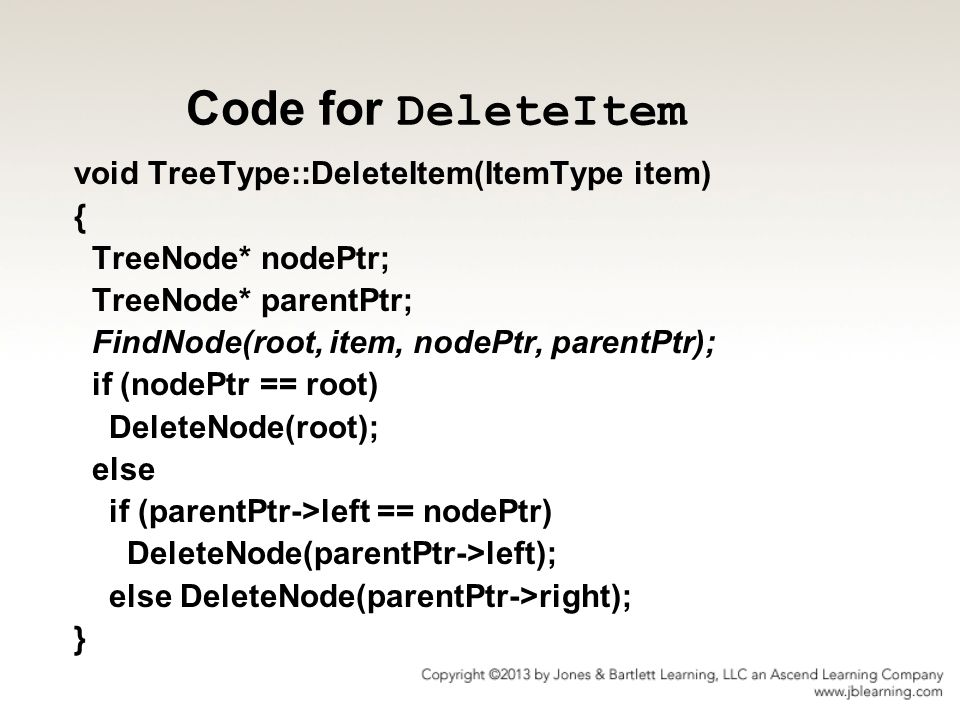 Code for DeleteItem

void TreeType::DeleteItem(ItemType item)
{
TreeNode* nodePtr;
TreeNode* parentPtr;
FindNode(root, item, nodePtr, parentPtr);
if (nodePtr == root)
DeleteNode(root);
else
if (parentPtr->left == nodePtr)
DeleteNode(parentPtr->left);
else DeleteNode(parentPtr->right);
}

Copyright ©2013 by Jones & Bartlett Learning, LLC an Ascend Learning Company
www.jblearning.com